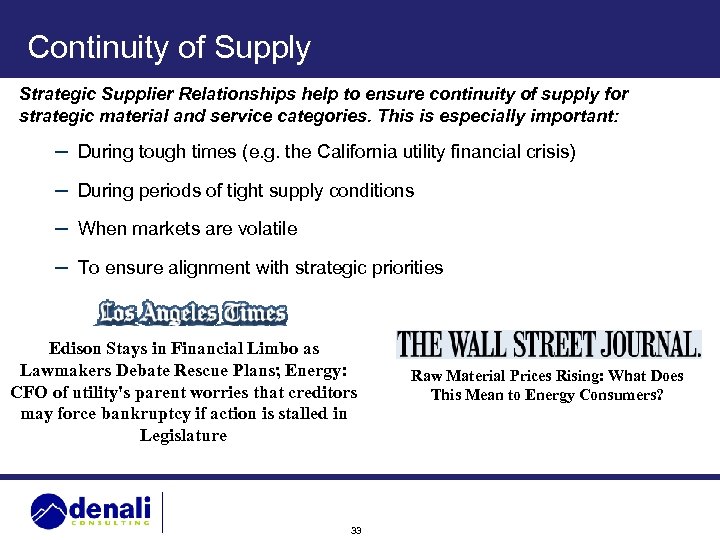 Continuity of Supply

Strategic Supplier Relationships help to ensure continuity of supply for strategic material and service categories. This is especially important:

– During tough times (e.g. the California utility financial crisis)

– During periods of tight supply conditions

– When markets are volatile

– To ensure alignment with strategic priorities

Los Angeles Times

Edison Stays in Financial Limbo as Lawmakers Debate Rescue Plans; Energy: CFO of utility's parent worries that creditors may force bankruptcy if action is stalled in Legislature

THE WALL STREET JOURNAL.

Raw Material Prices Rising: What Does This Mean to Energy Consumers?

denali CONSULTING

33